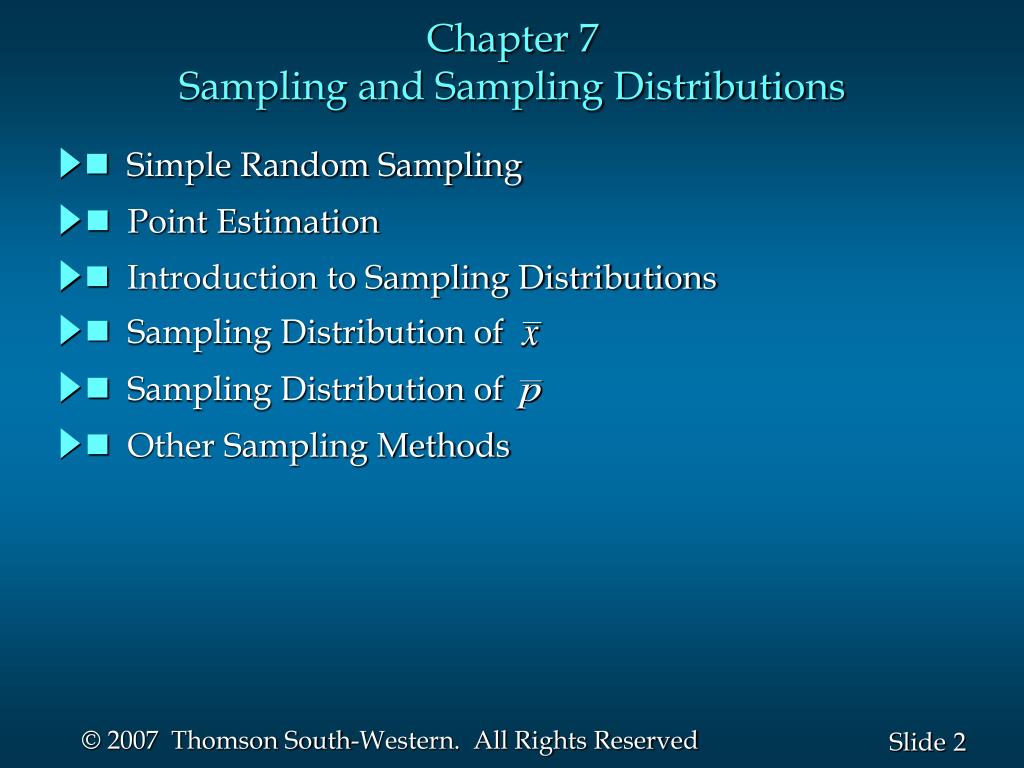 Chapter 7
Sampling and Sampling Distributions

Simple Random Sampling

Point Estimation

Introduction to Sampling Distributions

Sampling Distribution of $\bar{x}$

Sampling Distribution of $\bar{p}$

Other Sampling Methods

© 2007 Thomson South-Western. All Rights Reserved

Slide 2